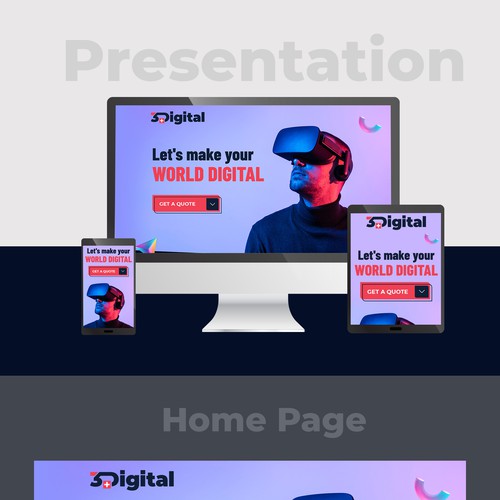 Presentation

3Digital

Let's make your
WORLD DIGITAL

GET A QUOTE

Let's make your
WORLD DIGITAL

GET A QUOTE

3Digital

Let's make your
WORLD DIGITAL

GET A QUOTE

Home Page

3Digital